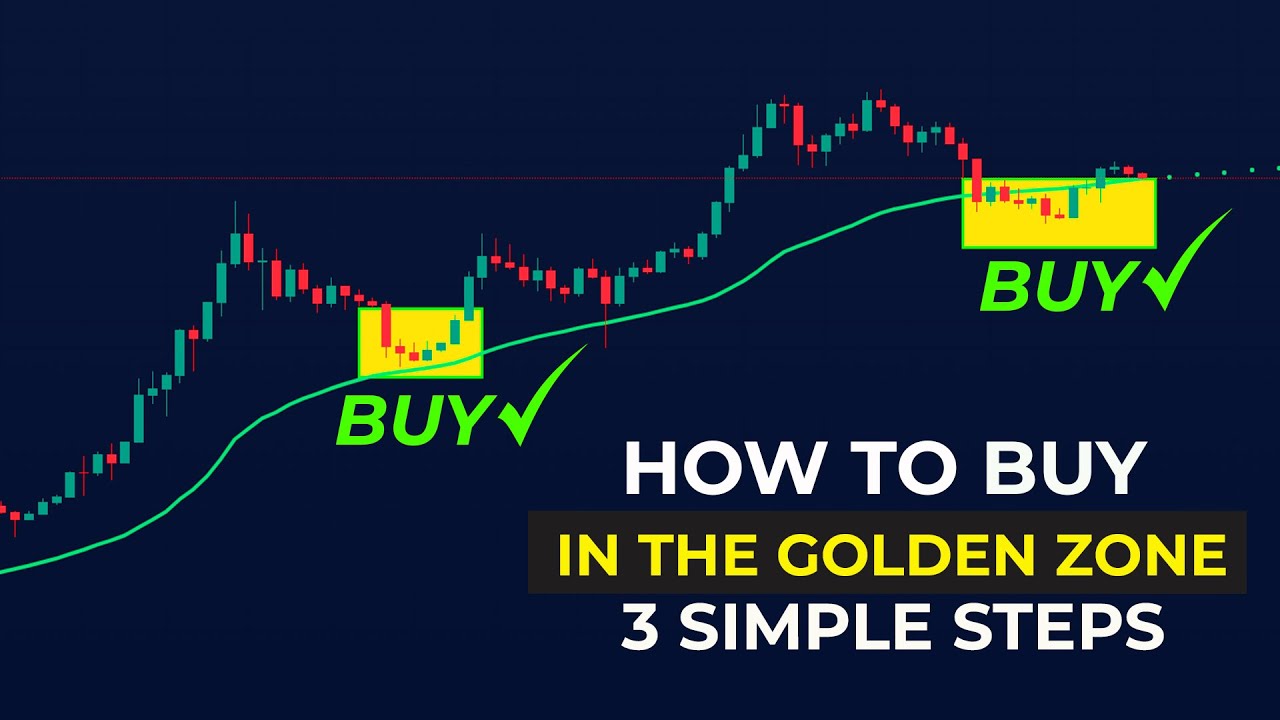 BUY✓

BUY✓

HOW TO BUY
IN THE GOLDEN ZONE
3 SIMPLE STEPS